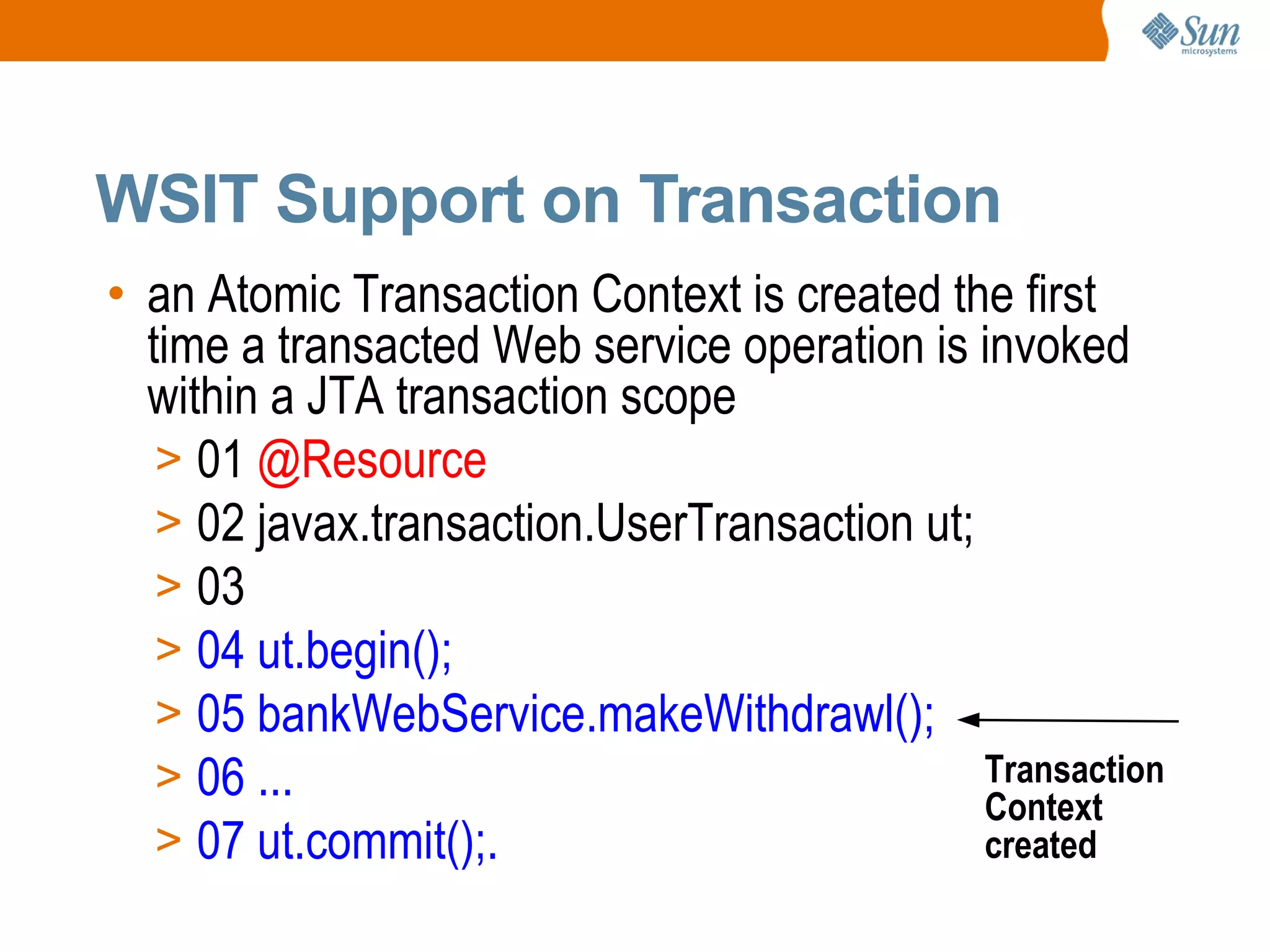 Sun microsystems

WSIT Support on Transaction

• an Atomic Transaction Context is created the first time a transacted Web service operation is invoked within a JTA transaction scope

> 01 @Resource
> 02 javax.transaction.UserTransaction ut;
> 03
> 04 ut.begin();
> 05 bankWebService.makeWithdrawl();
> 06 ...
> 07 ut.commit();.

Transaction Context created